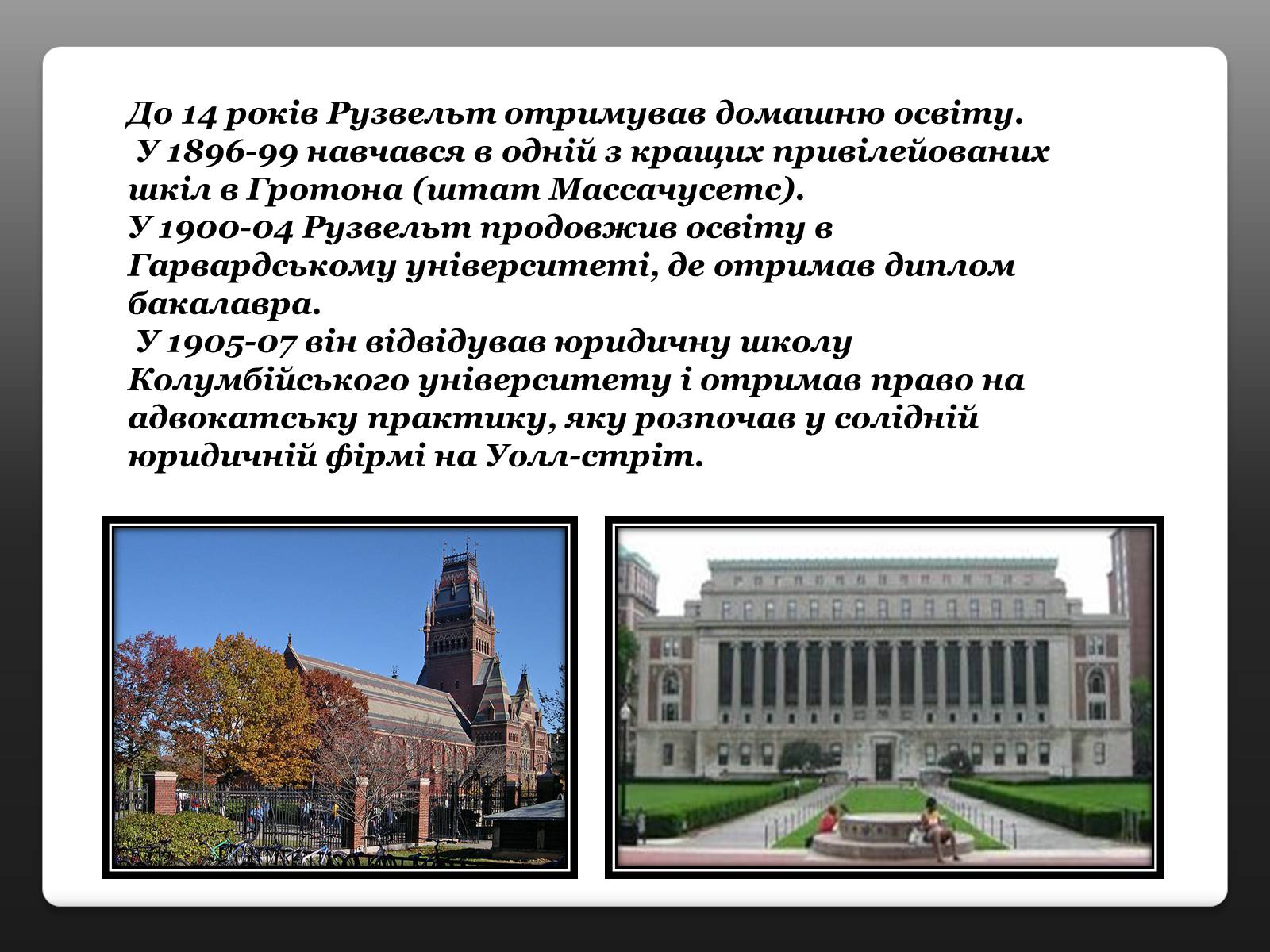 До 14 років Рузвельт отримував домашню освіту.
У 1896-99 навчався в одній з кращих привілейованих шкіл в Гротона (штат Массачусетс).
У 1900-04 Рузвельт продовжив освіту в Гарвардському університеті, де отримав диплом бакалавра.
У 1905-07 він відвідував юридичну школу Колумбійського університету і отримав право на адвокатську практику, яку розпочав у солідній юридичній фірмі на Уолл-стріт.